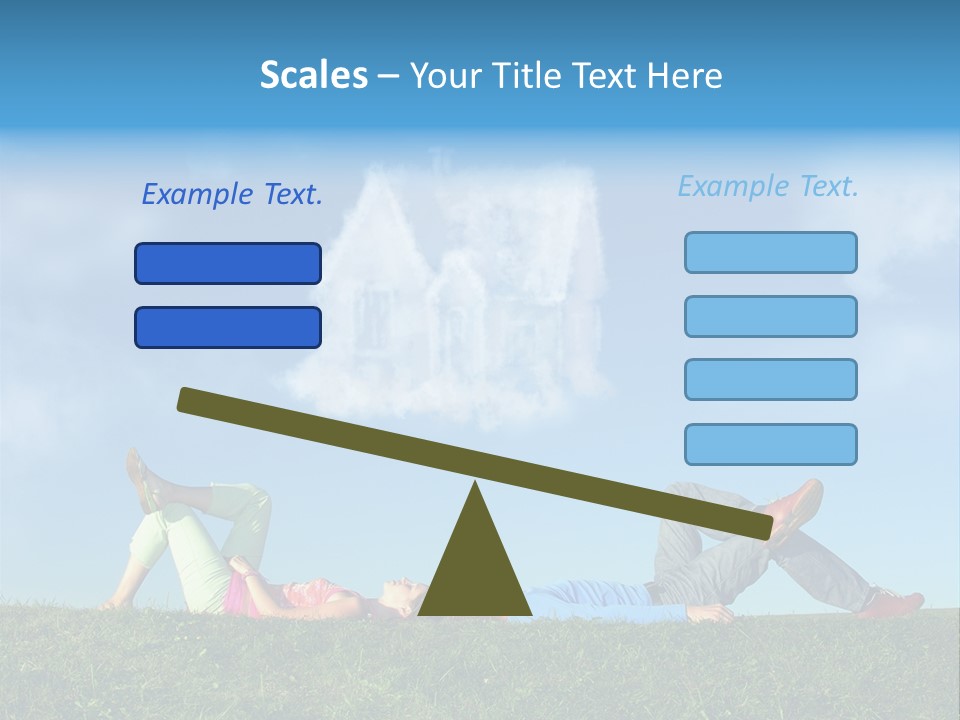 Scales – Your Title Text Here

Example Text.

Example Text.